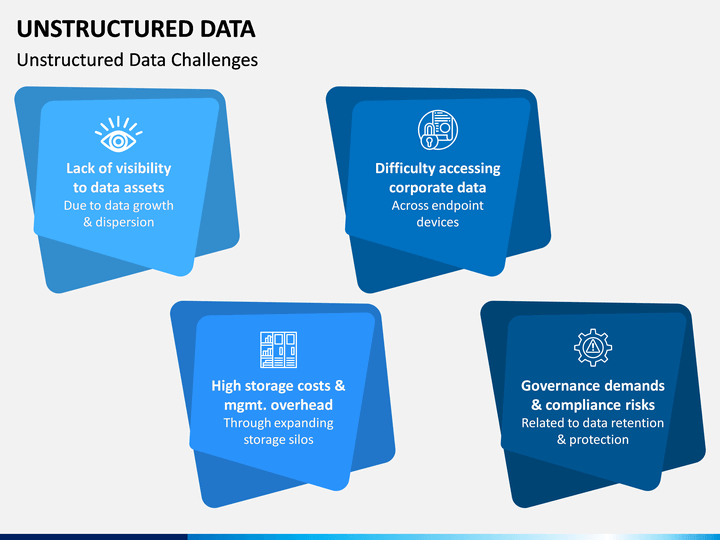 UNSTRUCTURED DATA

Unstructured Data Challenges

Lack of visibility to data assets
Due to data growth & dispersion

Difficulty accessing corporate data
Across endpoint devices

High storage costs & mgmt. overhead
Through expanding storage silos

Governance demands & compliance risks
Related to data retention & protection